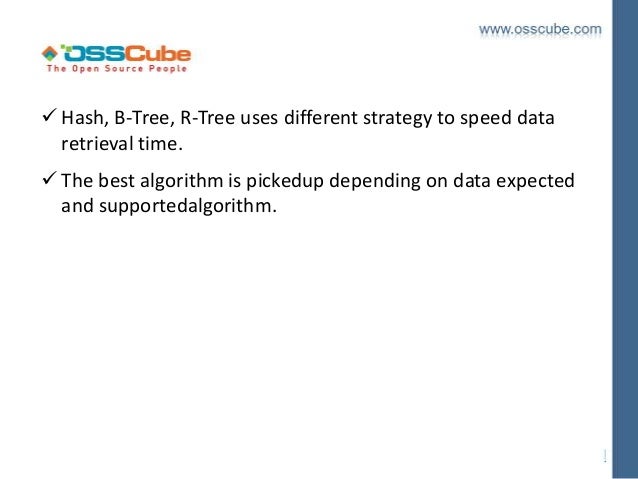 www.osscube.com

OSSCube
The Open Source People

✓ Hash, B-Tree, R-Tree uses different strategy to speed data retrieval time.

✓ The best algorithm is pickedup depending on data expected and supportedalgorithm.